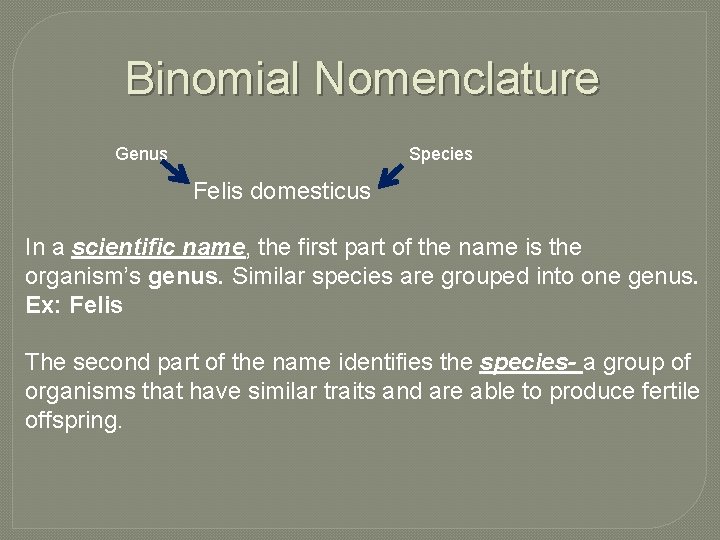 Binomial Nomenclature

Genus

Species

Felis domesticus

In a scientific name, the first part of the name is the organism's genus. Similar species are grouped into one genus. Ex: Felis

The second part of the name identifies the species- a group of organisms that have similar traits and are able to produce fertile offspring.